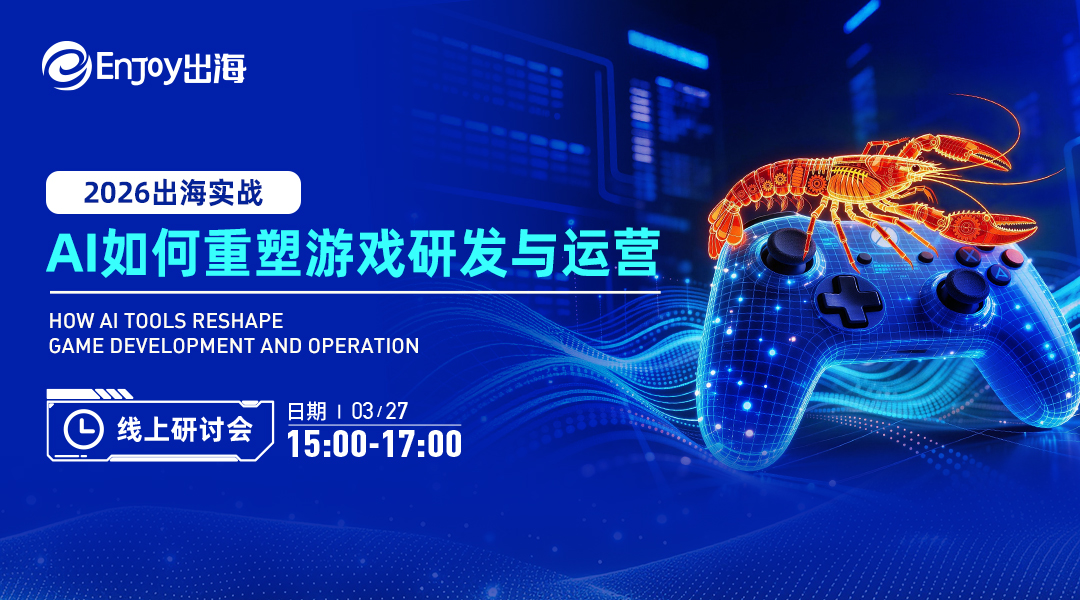 Enjoy出海

2026出海实战

AI如何重塑游戏研发与运营

HOW AI TOOLS RESHAPE
GAME DEVELOPMENT AND OPERATION

线上研讨会

日期 | 03/27
15:00-17:00